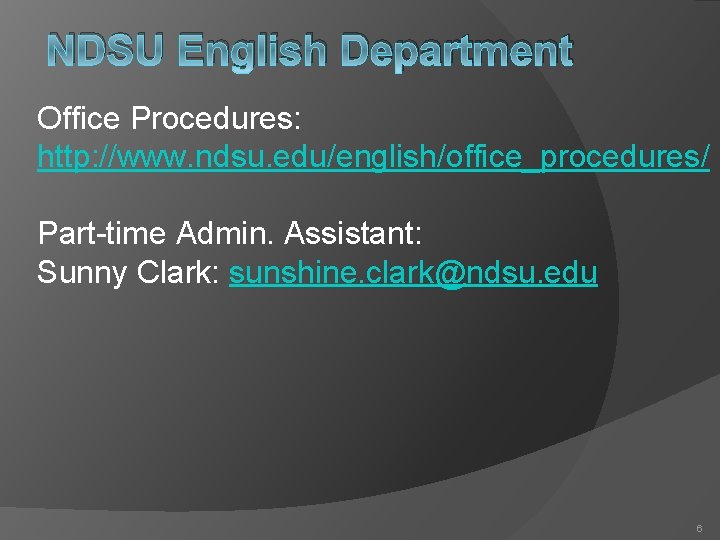 NDSU English Department

Office Procedures:
http://www.ndsu.edu/english/office_procedures/

Part-time Admin. Assistant:
Sunny Clark: sunshine.clark@ndsu.edu

6